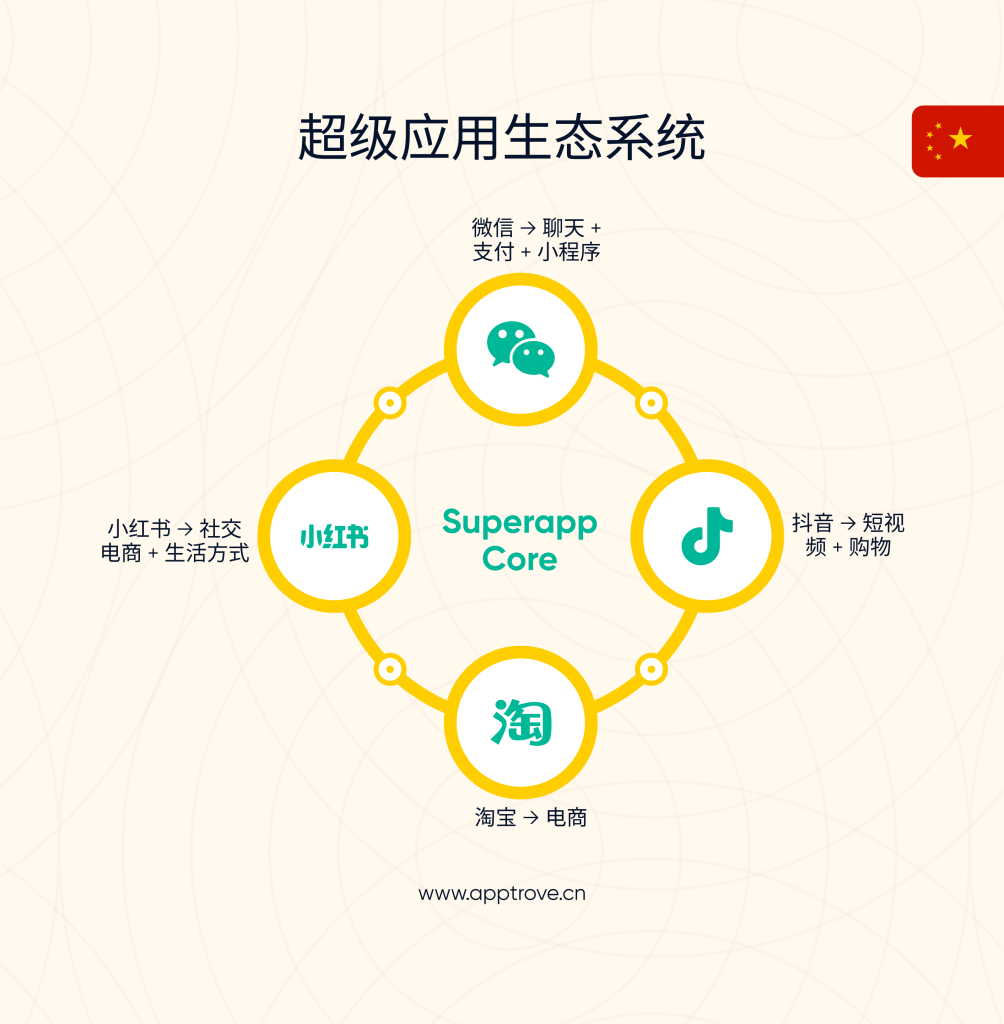 超级应用生态系统

微信 → 聊天 + 支付 + 小程序

小红书 → 社交电商 + 生活方式

小红书

Superapp Core

抖音 → 短视频 + 购物

淘

淘宝 → 电商

www.apptrove.cn